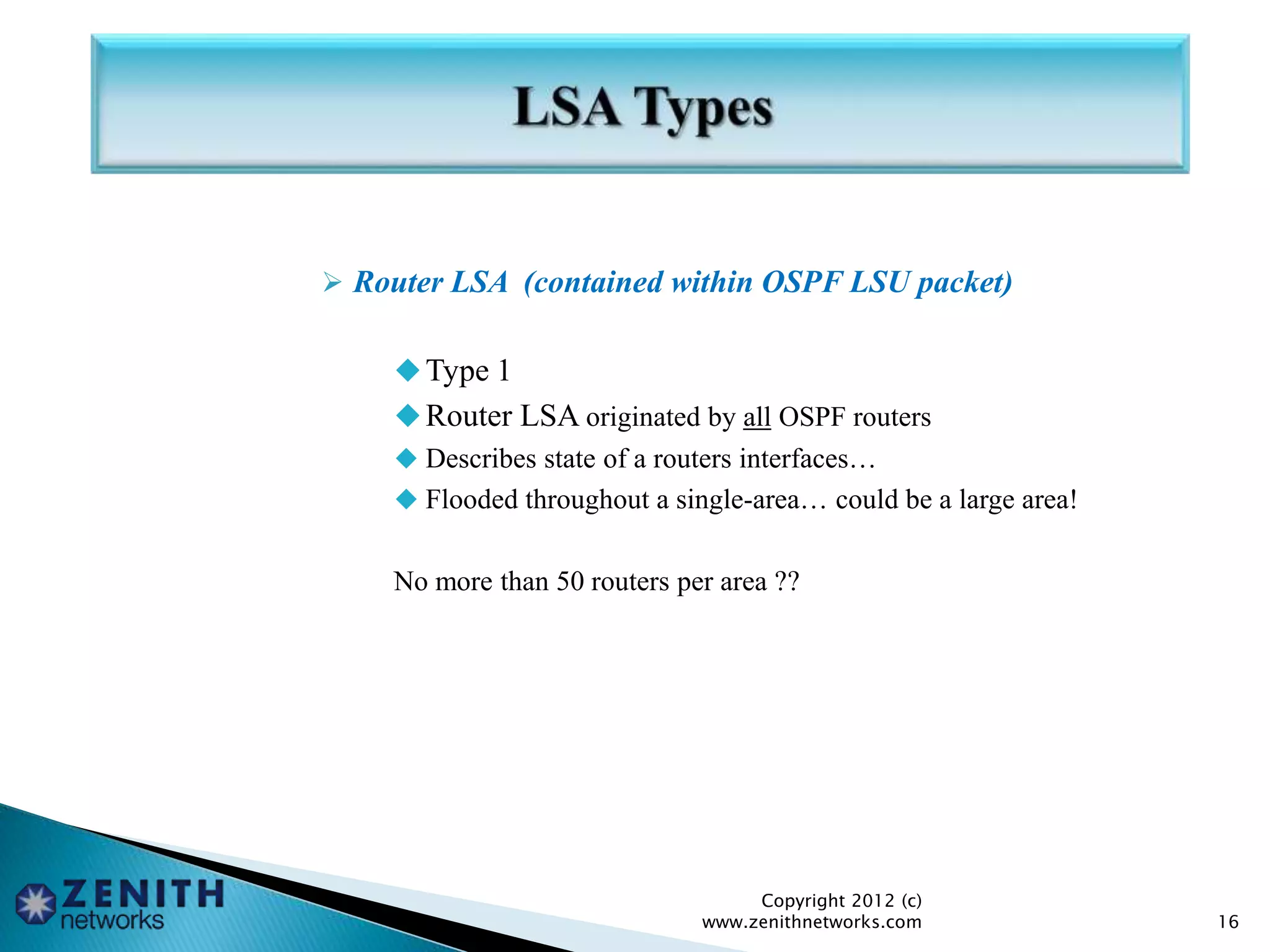 LSA Types

➢ Router LSA (contained within OSPF LSU packet)

◆ Type 1
◆ Router LSA originated by all OSPF routers
◆ Describes state of a routers interfaces…
◆ Flooded throughout a single-area… could be a large area!

No more than 50 routers per area ??

ZENITH networks

Copyright 2012 (c)
www.zenithnetworks.com

16